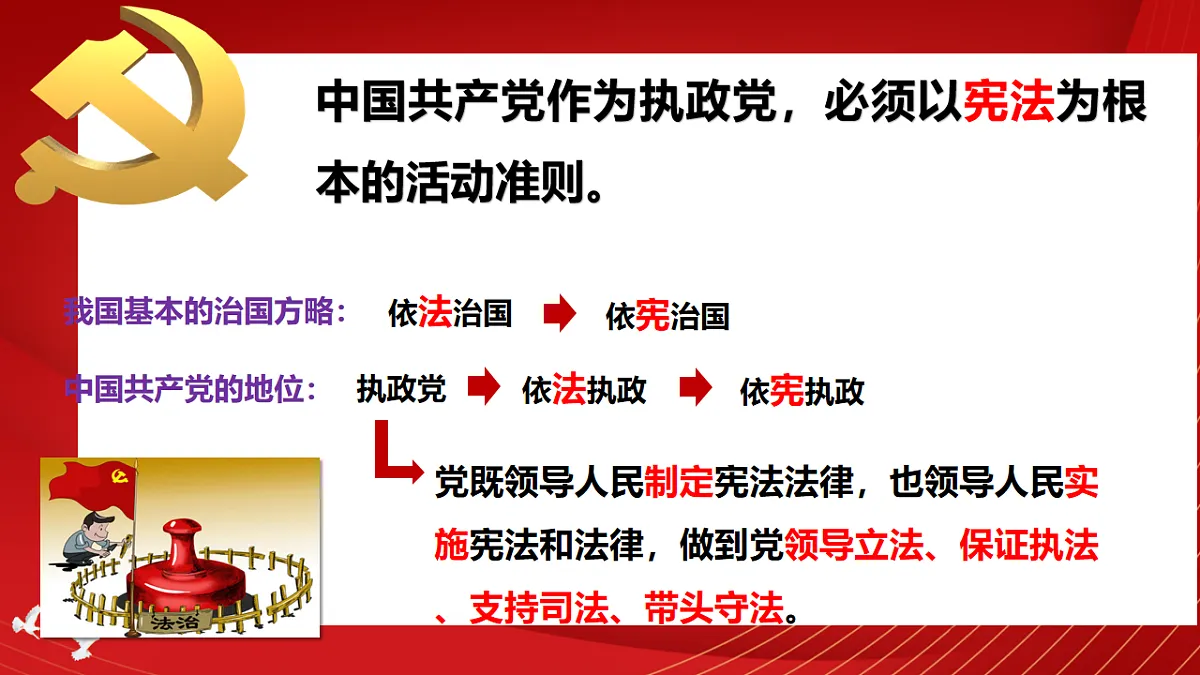 中国共产党作为执政党，必须以宪法为根本的活动准则。

我国基本的治国方略： 依法治国 依宪治国

中国共产党的地位： 执政党 依法执政 依宪执政

党既领导人民制定宪法法律，也领导人民实施宪法和法律，做到党领导立法、保证执法、支持司法、带头守法。

法治